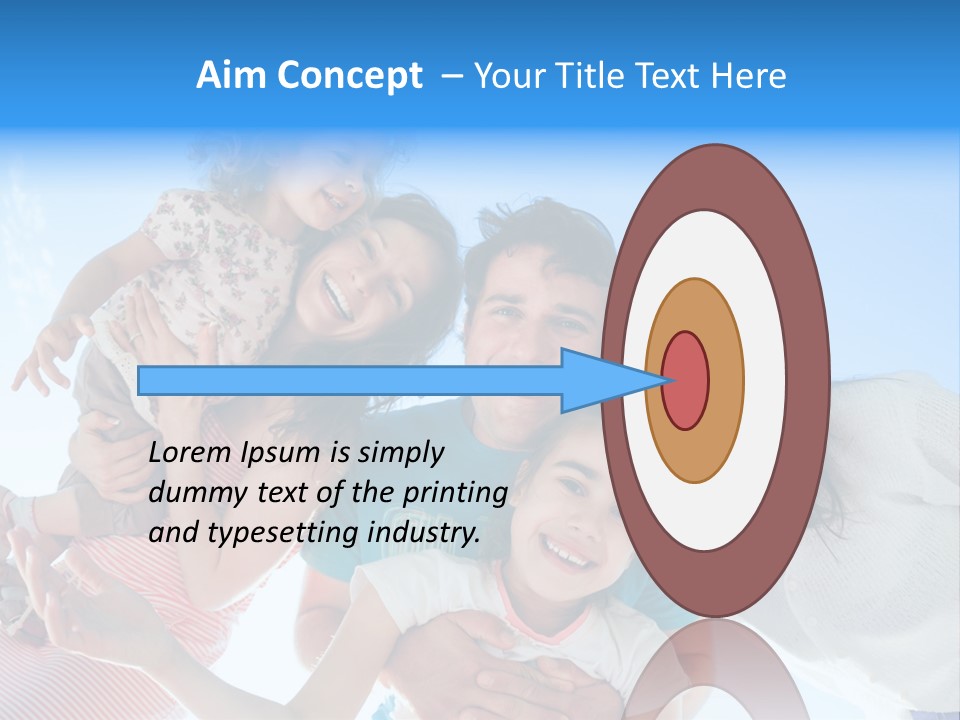 Aim Concept – Your Title Text Here

Lorem Ipsum is simply dummy text of the printing and typesetting industry.